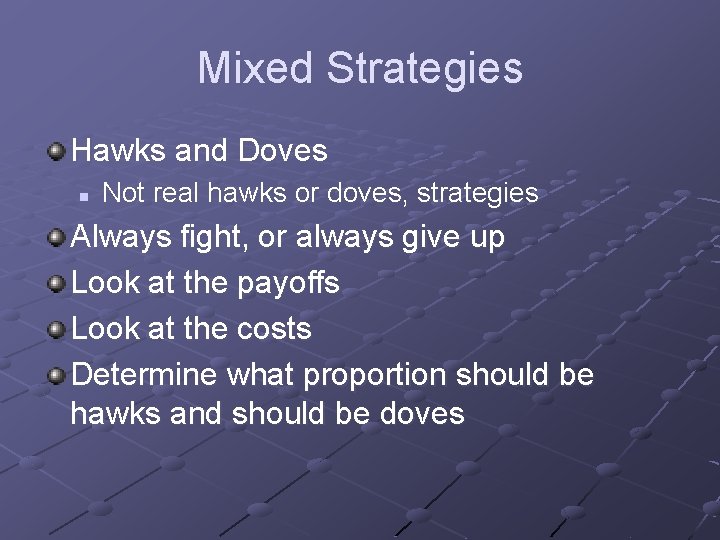 Mixed Strategies

Hawks and Doves

Not real hawks or doves, strategies

Always fight, or always give up

Look at the payoffs

Look at the costs

Determine what proportion should be hawks and should be doves